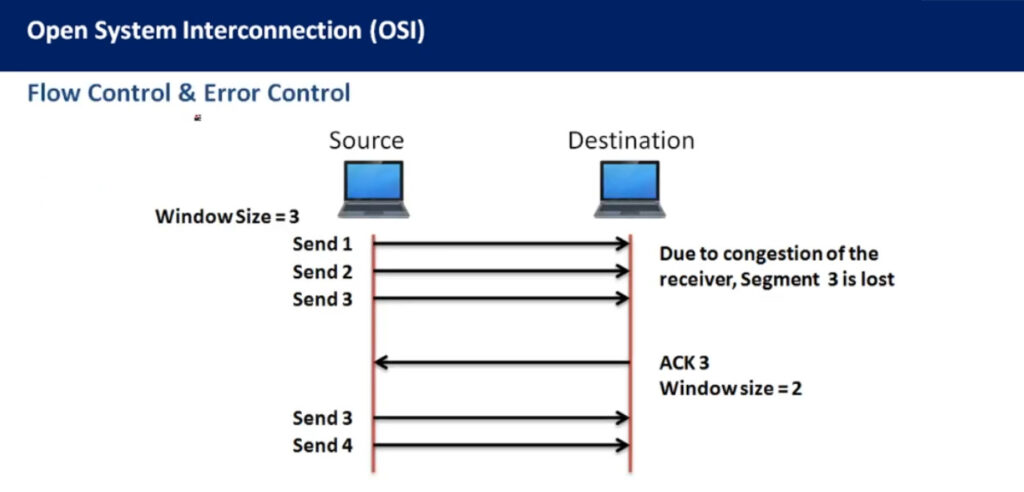 Open System Interconnection (OSI)

Flow Control & Error Control

Source

Destination

Window Size = 3

Send 1

Send 2

Send 3

Due to congestion of the receiver, Segment 3 is lost

ACK 3
Window size = 2

Send 3

Send 4